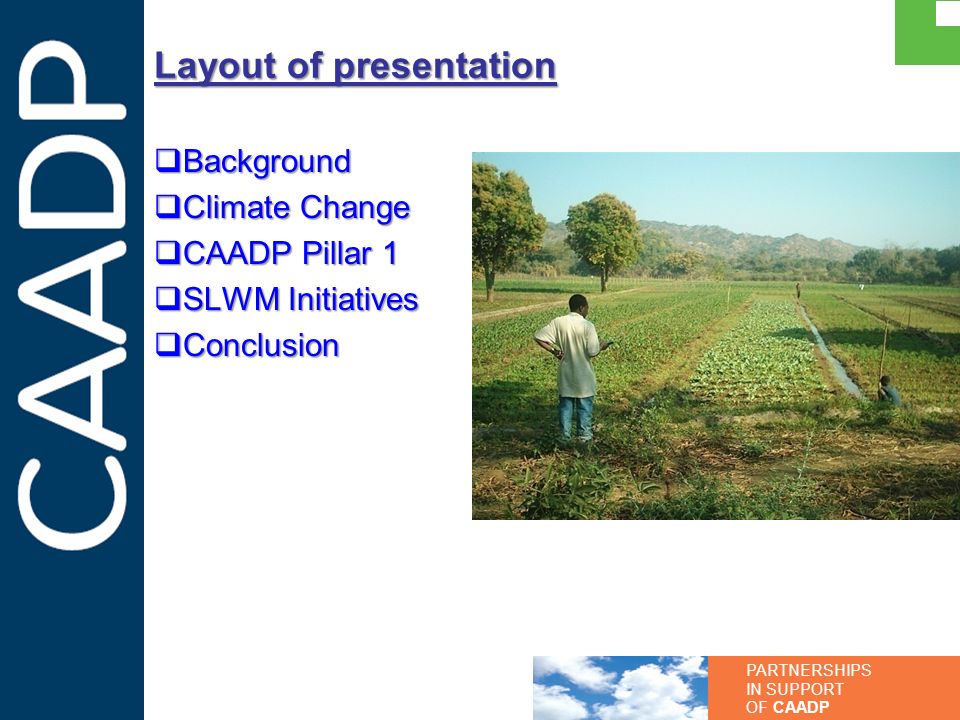 CAADP

Layout of presentation

❑Background
❑Climate Change
❑CAADP Pillar 1
❑SLWM Initiatives
❑Conclusion

PARTNERSHIPS
IN SUPPORT
OF CAADP